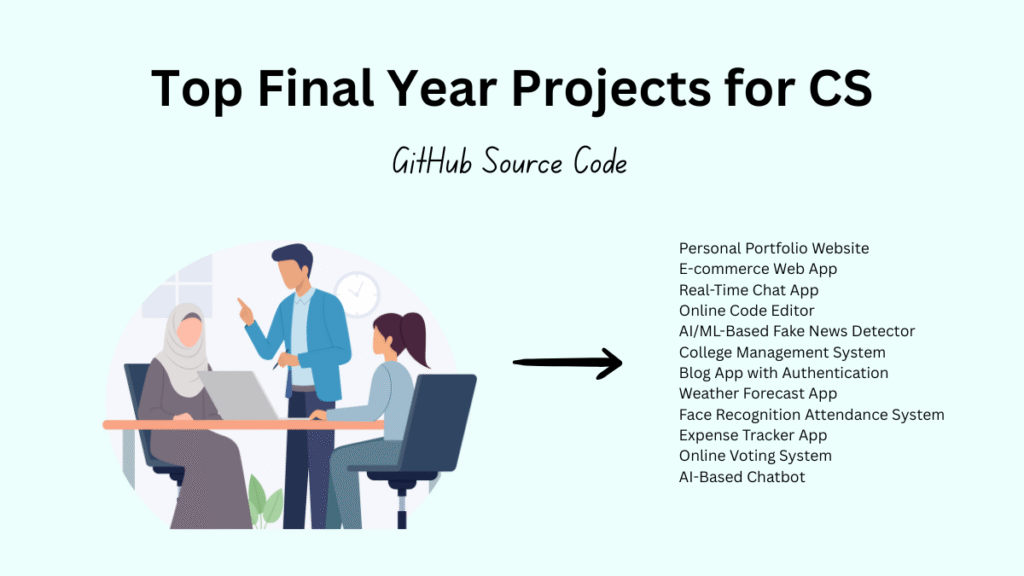 Top Final Year Projects for CS

GitHub Source Code

Personal Portfolio Website
E-commerce Web App
Real-Time Chat App
Online Code Editor
AI/ML-Based Fake News Detector
College Management System
Blog App with Authentication
Weather Forecast App
Face Recognition Attendance System
Expense Tracker App
Online Voting System
AI-Based Chatbot